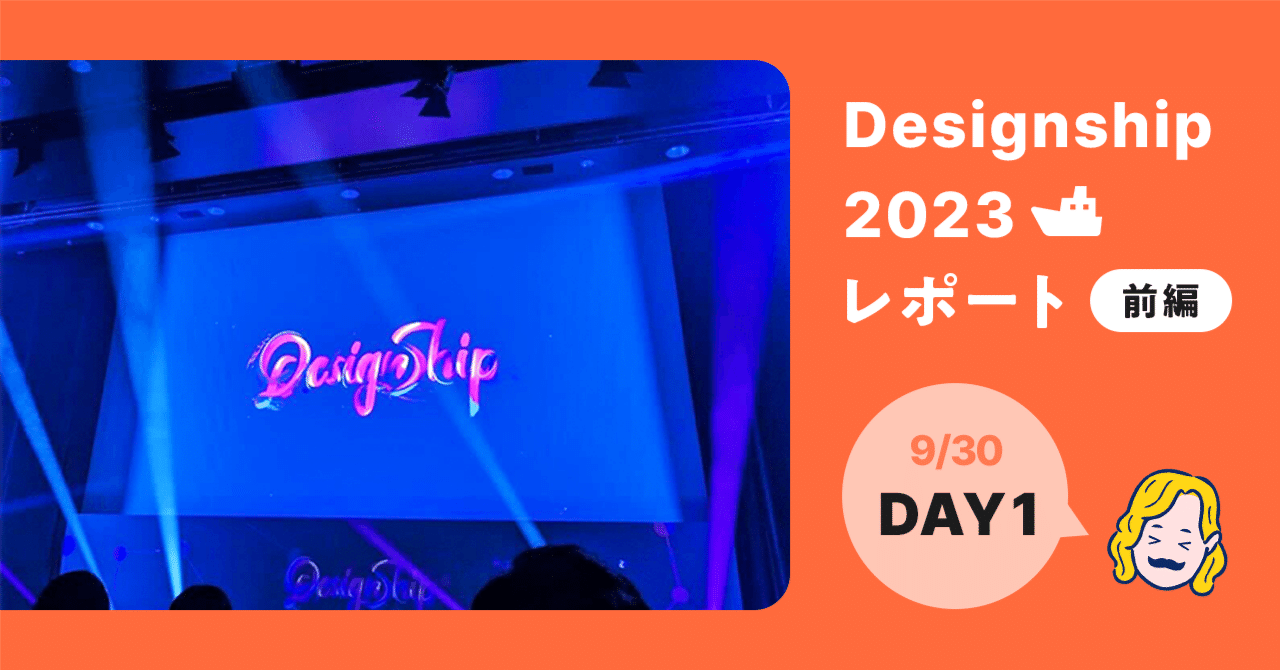 Designship

Designship

Designship
2023
レポート 前編

9/30
DAY1